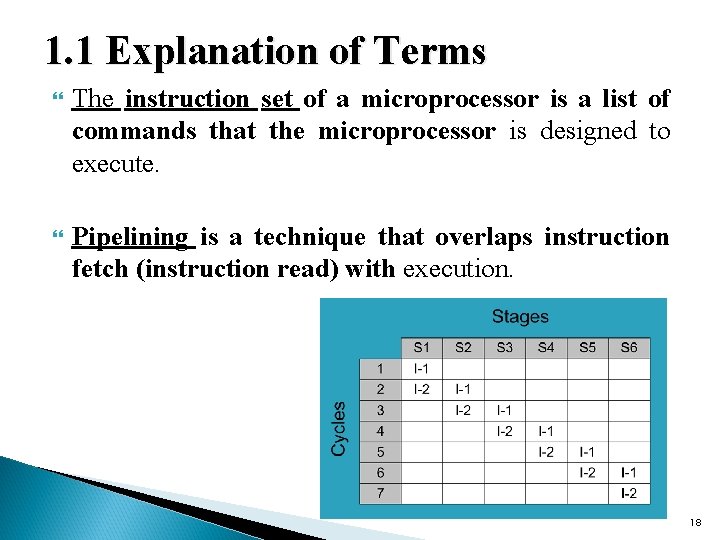 1.1 Explanation of Terms

The instruction set of a microprocessor is a list of commands that the microprocessor is designed to execute.

Pipelining is a technique that overlaps instruction fetch (instruction read) with execution.

Stages

Cycles

| | S1 | S2 | S3 | S4 | S5 | S6 |
|---|---|---|---|---|---|---|
| 1 | I-1 | | | | | |
| 2 | I-2 | I-1 | | | | |
| 3 | | I-2 | I-1 | | | |
| 4 | | | I-2 | I-1 | | |
| 5 | | | | I-2 | I-1 | |
| 6 | | | | | I-2 | I-1 |
| 7 | | | | | | I-2 |

18